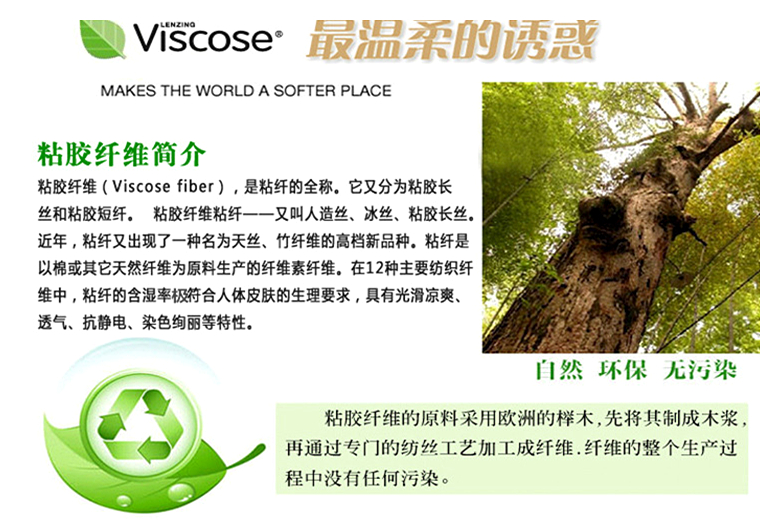 LENZING
Viscose®

最温柔的诱惑

MAKES THE WORLD A SOFTER PLACE

粘胶纤维简介

粘胶纤维（Viscose fiber），是粘纤的全称。它又分为粘胶长丝和粘胶短纤。 粘胶纤维粘纤——又叫人造丝、冰丝、粘胶长丝。近年，粘纤又出现了一种名为天丝、竹纤维的高档新品种。粘纤是以棉或其它天然纤维为原料生产的纤维素纤维。在12种主要纺织纤维中，粘纤的含湿率极符合人体皮肤的生理要求，具有光滑凉爽、透气、抗静电、染色绚丽等特性。

自然 环保 无污染

粘胶纤维的原料采用欧洲的榉木，先将其制成木浆，再通过专门的纺丝工艺加工成纤维．纤维的整个生产过程中没有任何污染。